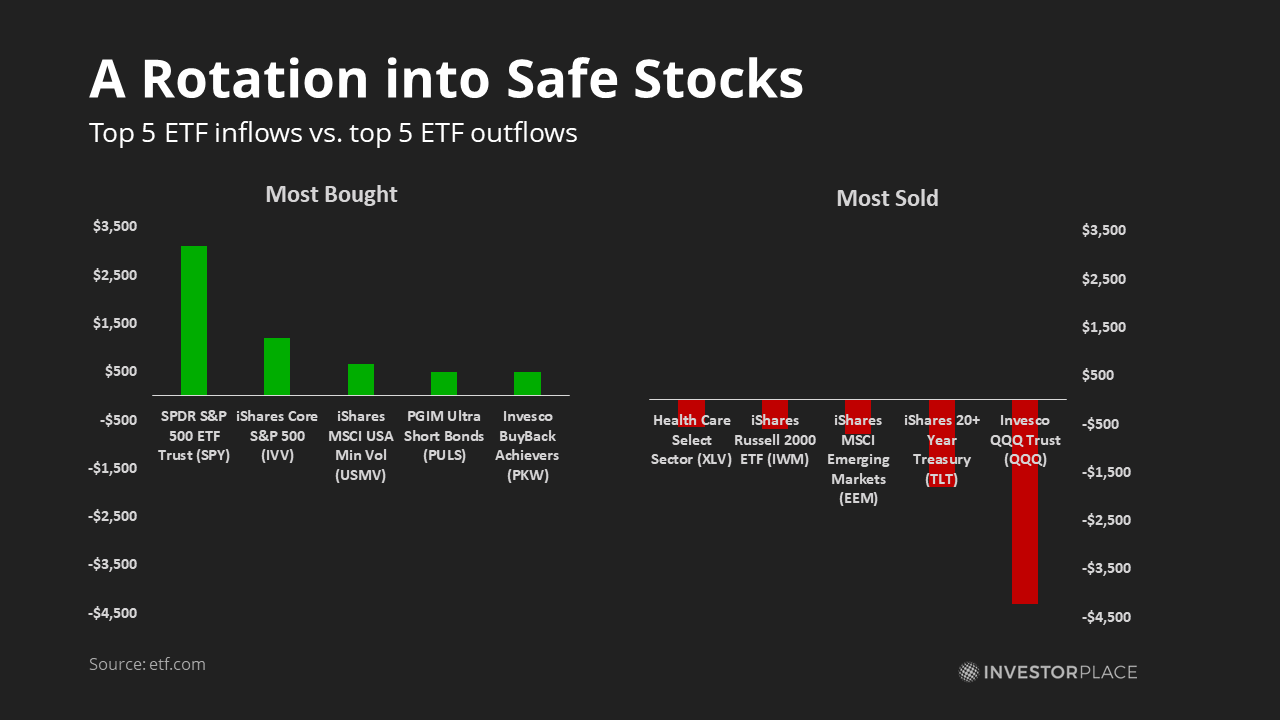 A Rotation into Safe Stocks
Top 5 ETF inflows vs. top 5 ETF outflows

Most Bought

$3,500
$2,500
$1,500
$500
-$500
-$1,500
-$2,500
-$3,500
-$4,500

SPDR S&P 500 ETF Trust (SPY)
iShares Core S&P 500 (IVV)
iShares MSCI USA Min Vol (USMV)
PGIM Ultra Short Bonds (PULS)
Invesco BuyBack Achievers (PKW)

Most Sold

$3,500
$2,500
$1,500
$500
-$500
-$1,500
-$2,500
-$3,500
-$4,500

Health Care Select Sector (XLV)
iShares Russell 2000 ETF (IWM)
iShares MSCI Emerging Markets (EEM)
iShares 20+ Year Treasury (TLT)
Invesco QQQ Trust (QQQ)

Source: etf.com

INVESTORPLACE